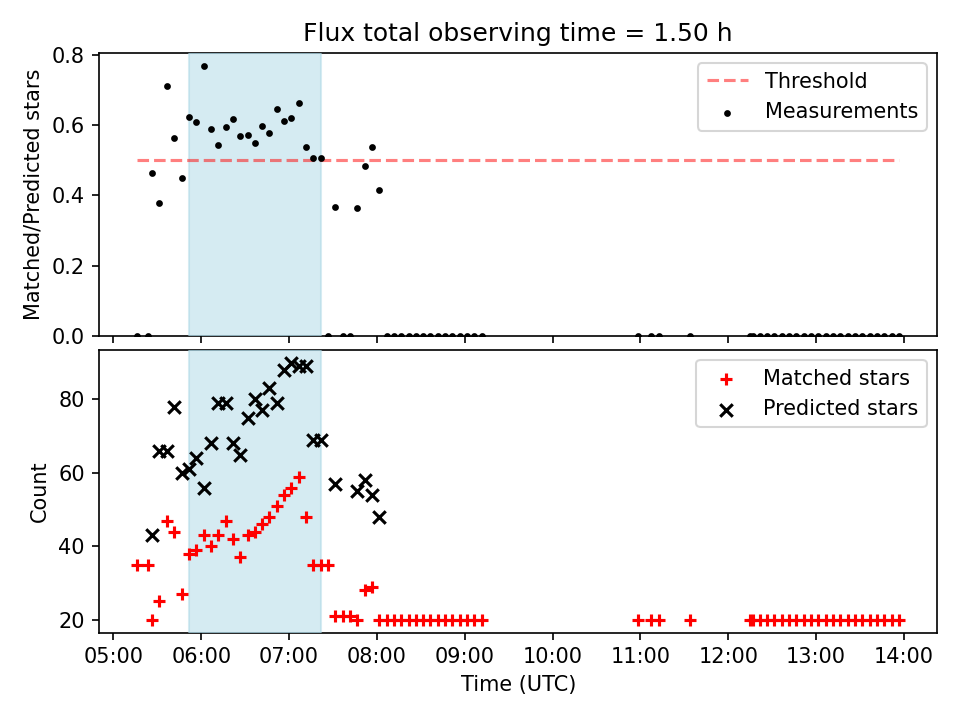 Flux total observing time = 1.50 h

Matched/Predicted stars

0.8
0.6
0.4
0.2
0.0

Threshold
Measurements

Count

80
60
40
20

Matched stars
Predicted stars

05:00 06:00 07:00 08:00 09:00 10:00 11:00 12:00 13:00 14:00

Time (UTC)